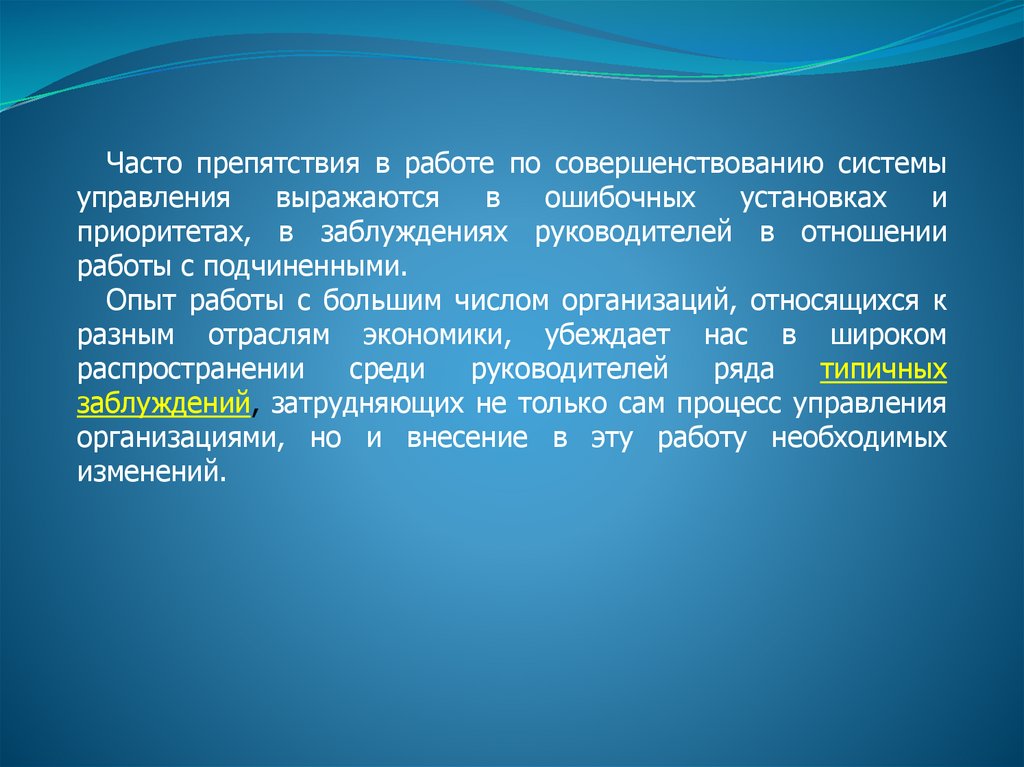 Часто препятствия в работе по совершенствованию системы управления выражаются в ошибочных установках и приоритетах, в заблуждениях руководителей в отношении работы с подчиненными.

Опыт работы с большим числом организаций, относящихся к разным отраслям экономики, убеждает нас в широком распространении среди руководителей ряда типичных заблуждений, затрудняющих не только сам процесс управления организациями, но и внесение в эту работу необходимых изменений.